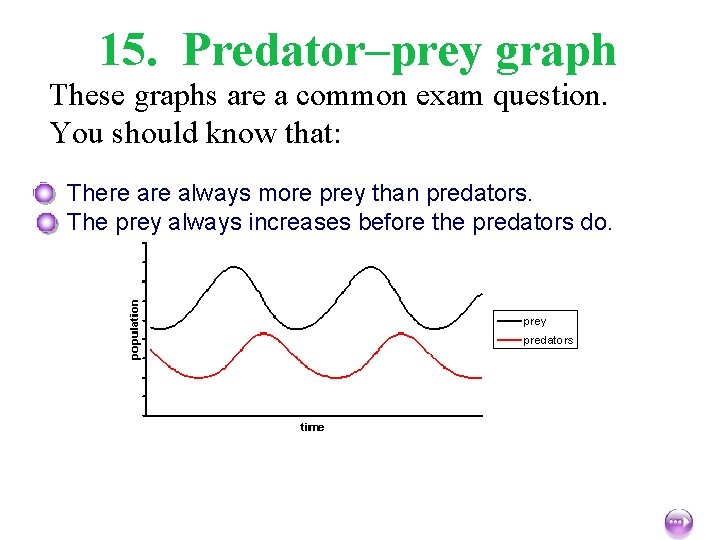 15. Predator–prey graph

These graphs are a common exam question. You should know that:

There are always more prey than predators.
The prey always increases before the predators do.

population

time

prey
predators